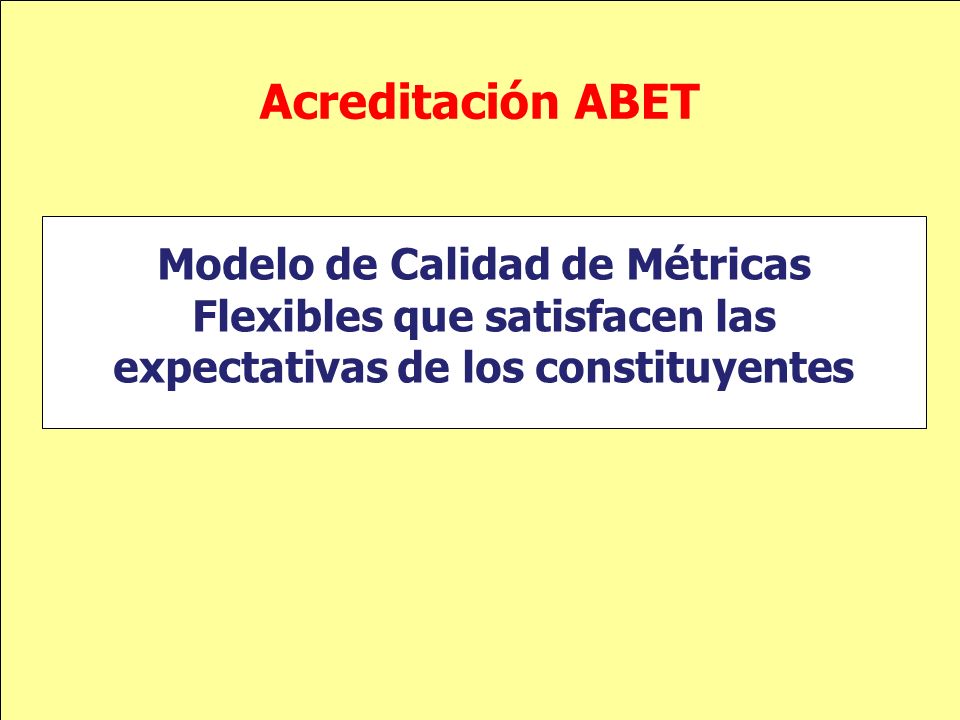 Acreditación ABET

Modelo de Calidad de Métricas Flexibles que satisfacen las expectativas de los constituyentes